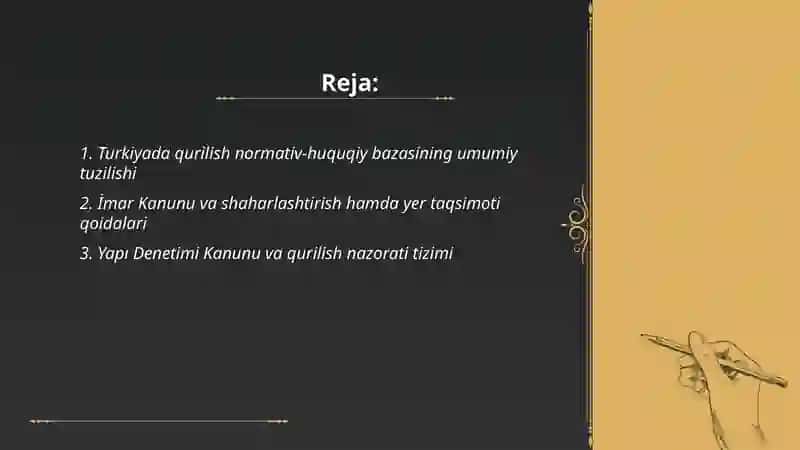 Reja:

1. Turkiyada qurilish normativ-huquqiy bazasining umumiy tuzilishi

2. İmar Kanunu va shaharlashtirish hamda yer taqsimoti qoidalari

3. Yapı Denetimi Kanunu va qurilish nazorati tizimi